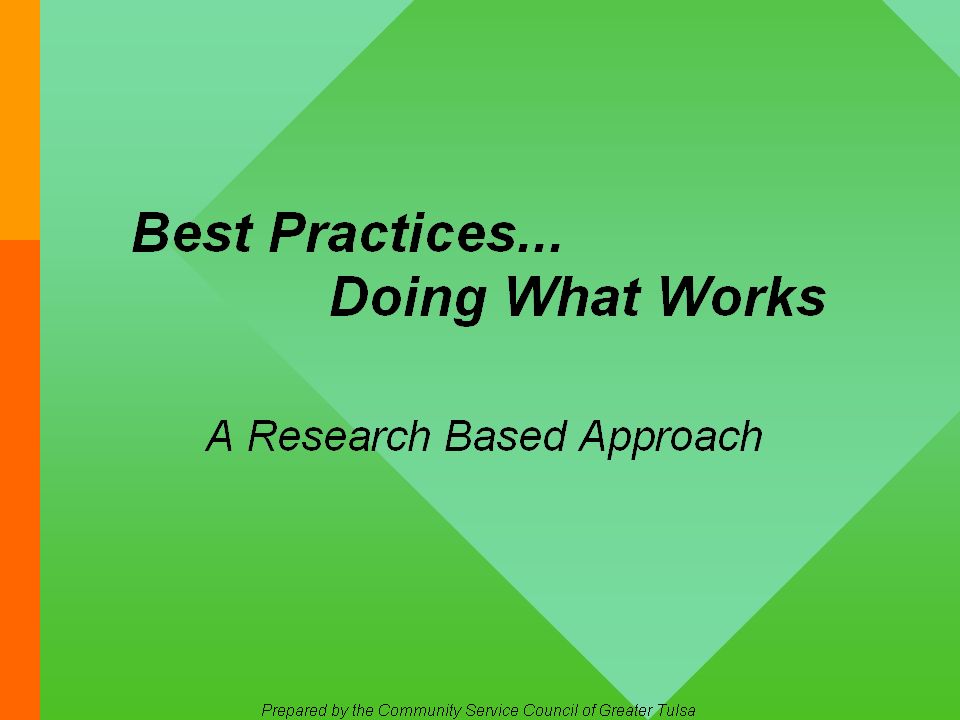 Best Practices...
Doing What Works

A Research Based Approach

Prepared by the Community Service Council of Greater Tulsa